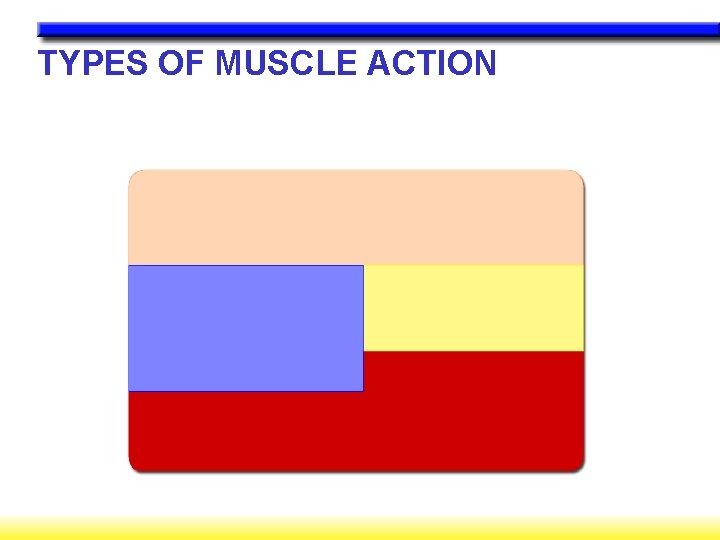 TYPES OF MUSCLE ACTION